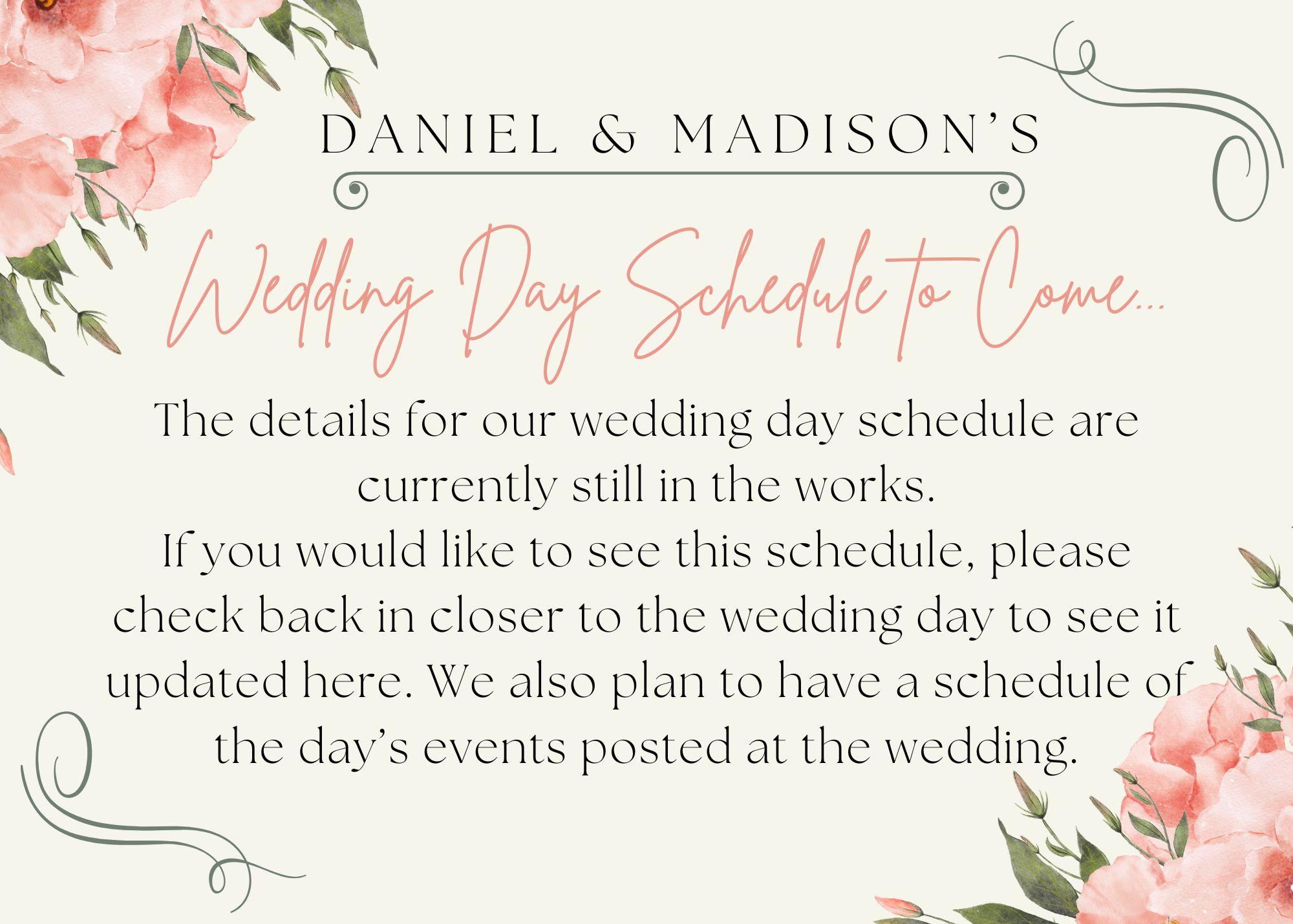 DANIEL & MADISON'S

Wedding Day Schedule to Come...

The details for our wedding day schedule are currently still in the works.
If you would like to see this schedule, please check back in closer to the wedding day to see it updated here. We also plan to have a schedule of the day's events posted at the wedding.